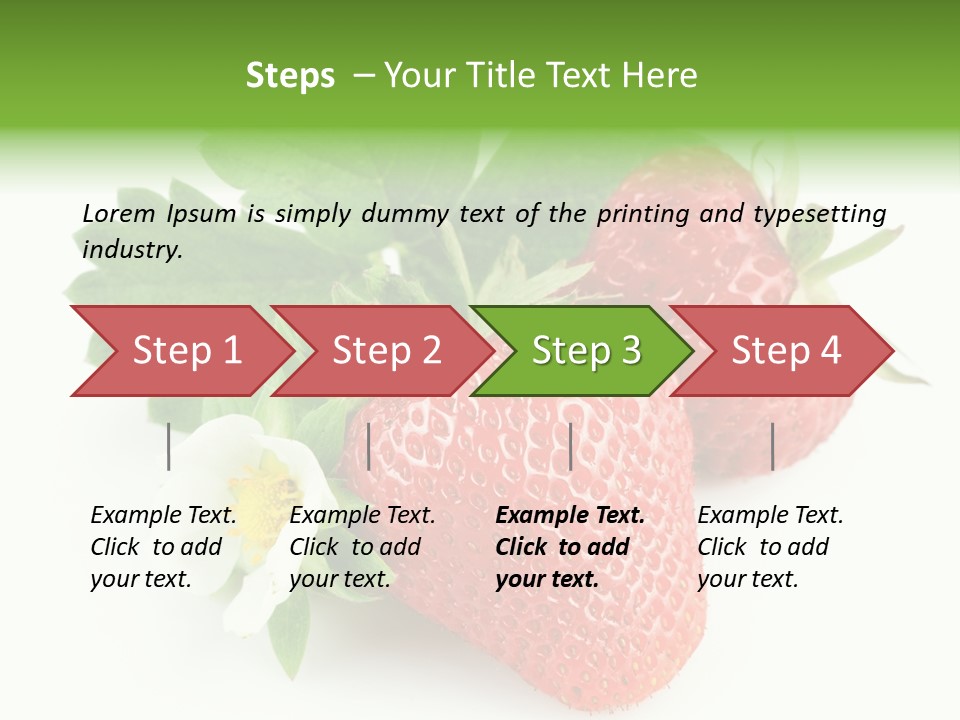 Steps – Your Title Text Here

Lorem Ipsum is simply dummy text of the printing and typesetting industry.

Step 1

Step 2

Step 3

Step 4

Example Text. Click to add your text.

Example Text. Click to add your text.

Example Text. Click to add your text.

Example Text. Click to add your text.